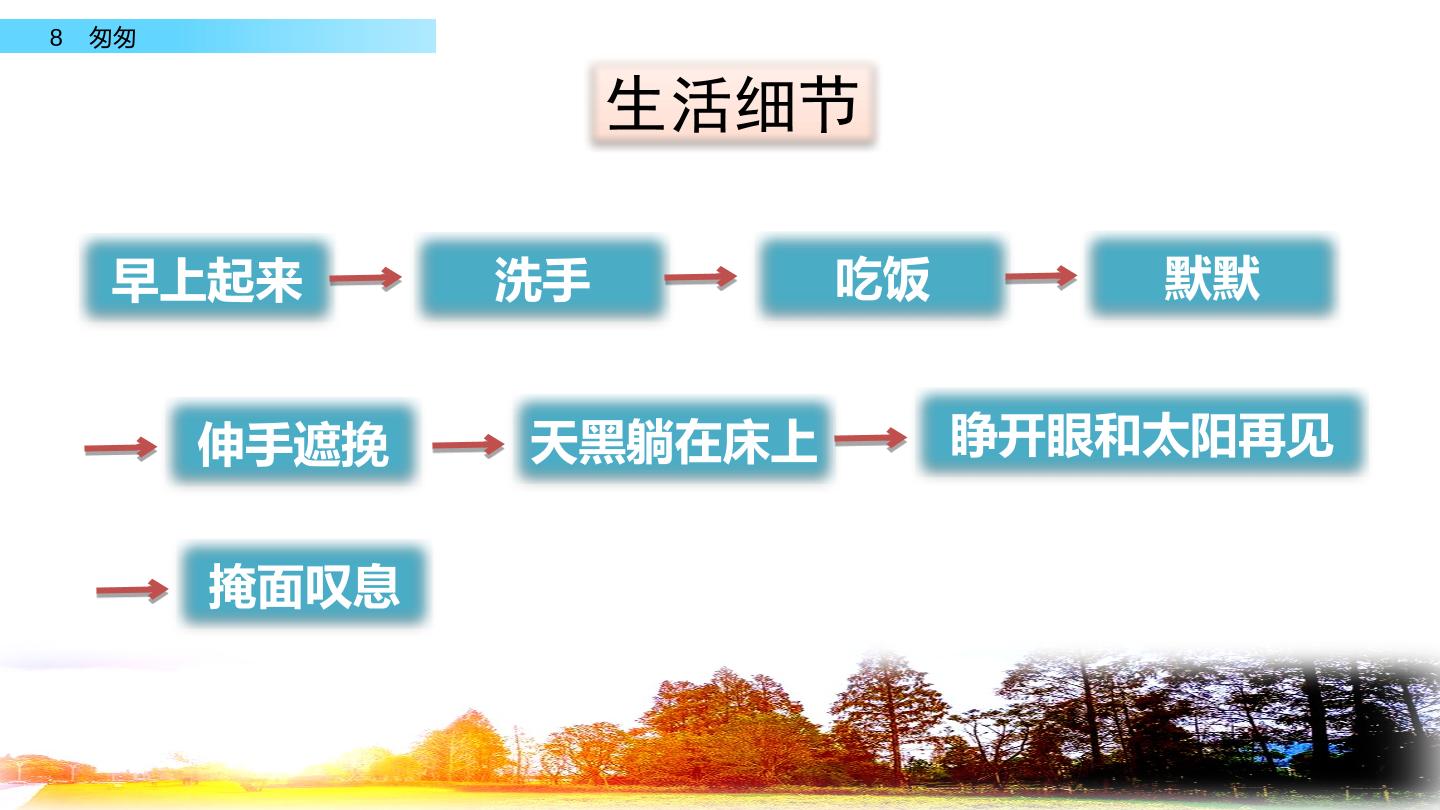 8 匆匆

生活细节

早上起来 → 洗手 → 吃饭 → 默默

→ 伸手遮挽 → 天黑躺在床上 → 睁开眼和太阳再见

→ 掩面叹息